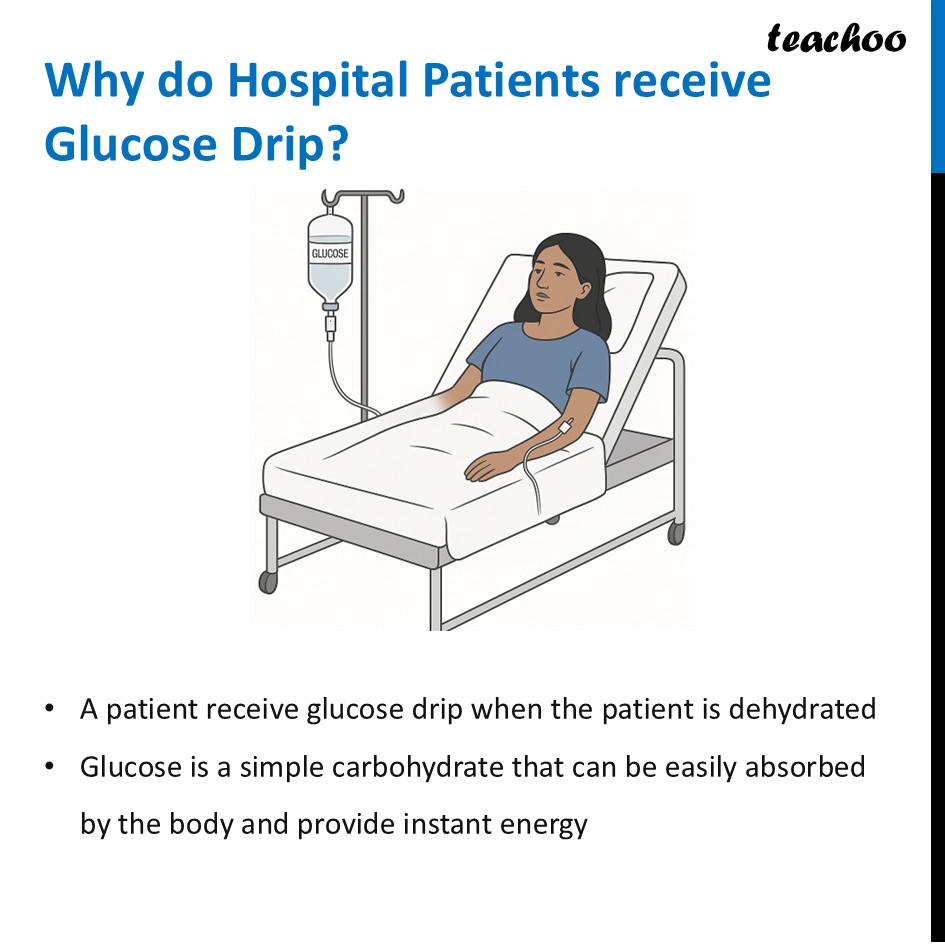 teachoo

Why do Hospital Patients receive Glucose Drip?

GLUCOSE

• A patient receive glucose drip when the patient is dehydrated
• Glucose is a simple carbohydrate that can be easily absorbed by the body and provide instant energy